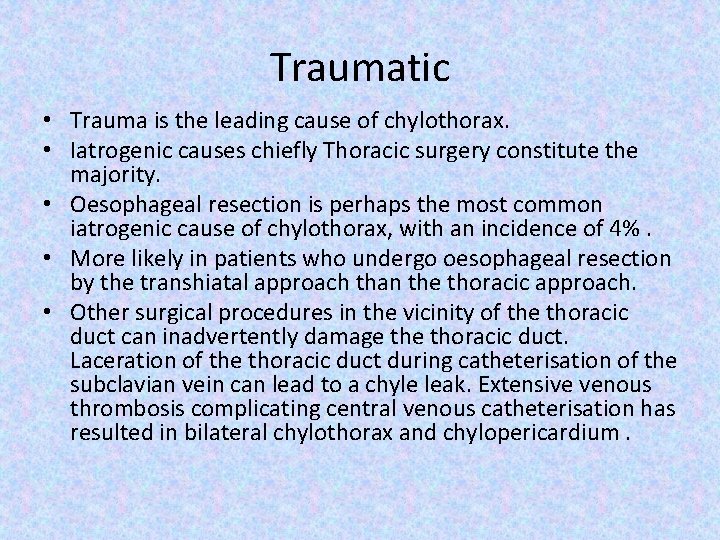 Traumatic

• Trauma is the leading cause of chylothorax.
• Iatrogenic causes chiefly Thoracic surgery constitute the majority.
• Oesophageal resection is perhaps the most common iatrogenic cause of chylothorax, with an incidence of 4% .
• More likely in patients who undergo oesophageal resection by the transhiatal approach than the thoracic approach.
• Other surgical procedures in the vicinity of the thoracic duct can inadvertently damage the thoracic duct. Laceration of the thoracic duct during catheterisation of the subclavian vein can lead to a chyle leak. Extensive venous thrombosis complicating central venous catheterisation has resulted in bilateral chylothorax and chylopericardium .